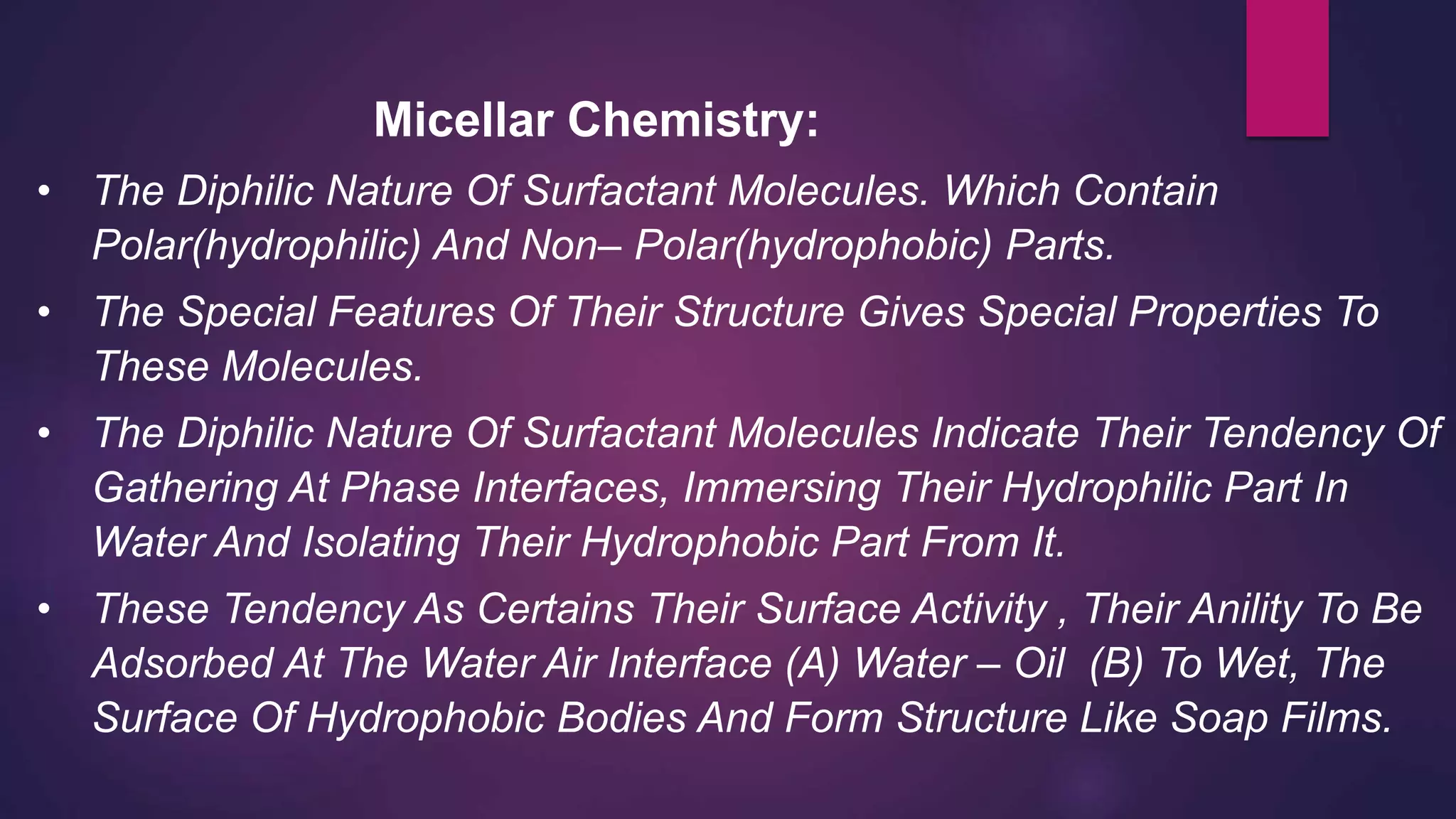 Micellar Chemistry:

• The Diphilic Nature Of Surfactant Molecules. Which Contain Polar(hydrophilic) And Non– Polar(hydrophobic) Parts.

• The Special Features Of Their Structure Gives Special Properties To These Molecules.

• The Diphilic Nature Of Surfactant Molecules Indicate Their Tendency Of Gathering At Phase Interfaces, Immersing Their Hydrophilic Part In Water And Isolating Their Hydrophobic Part From It.

• These Tendency As Certains Their Surface Activity , Their Anility To Be Adsorbed At The Water Air Interface (A) Water – Oil (B) To Wet, The Surface Of Hydrophobic Bodies And Form Structure Like Soap Films.